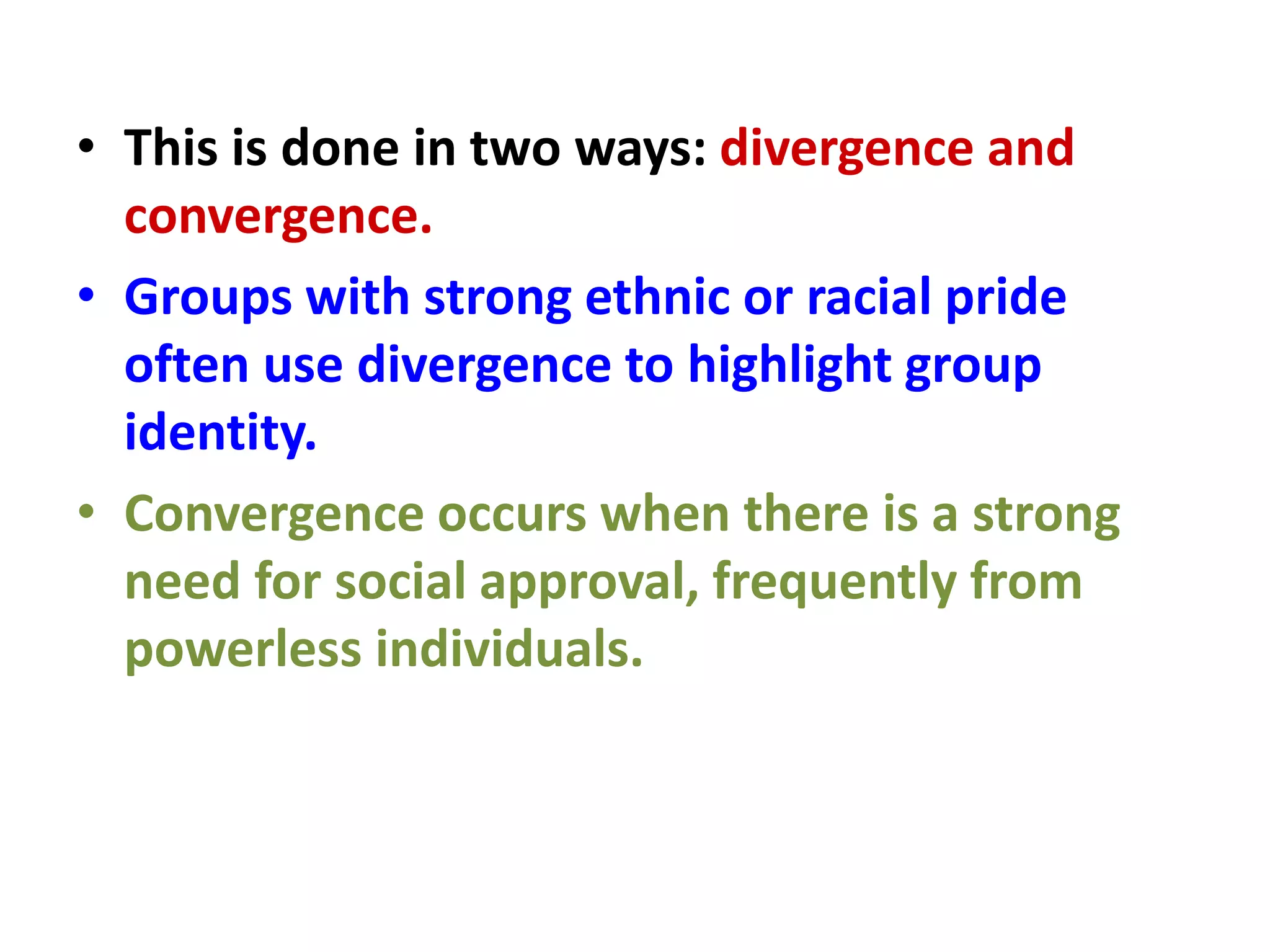 • This is done in two ways: divergence and convergence.

• Groups with strong ethnic or racial pride often use divergence to highlight group identity.

• Convergence occurs when there is a strong need for social approval, frequently from powerless individuals.